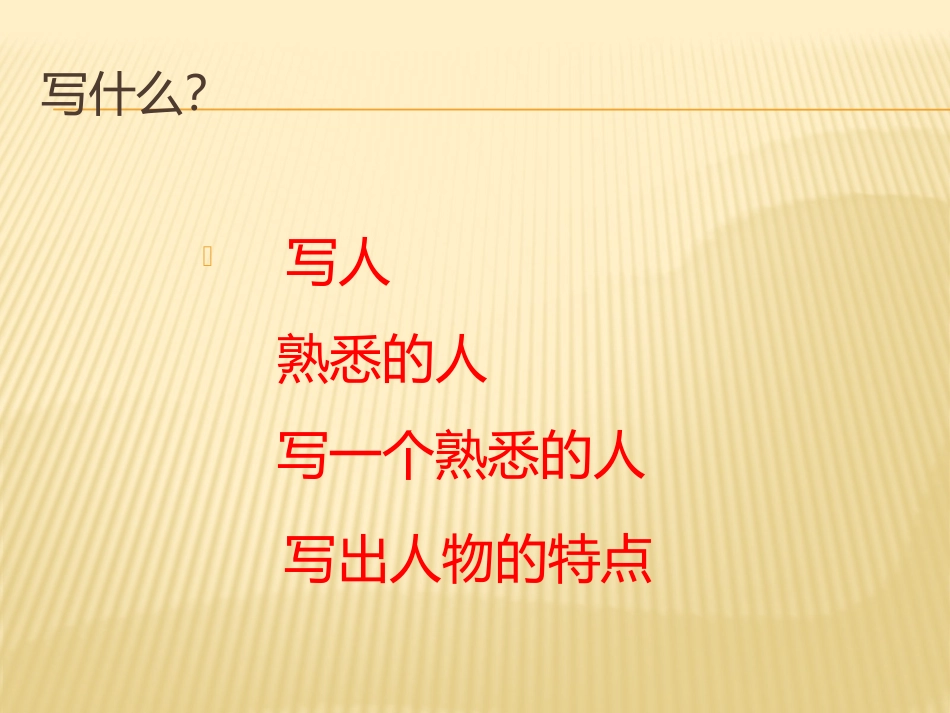 写什么?

写人

熟悉的人

写一个熟悉的人

写出人物的特点